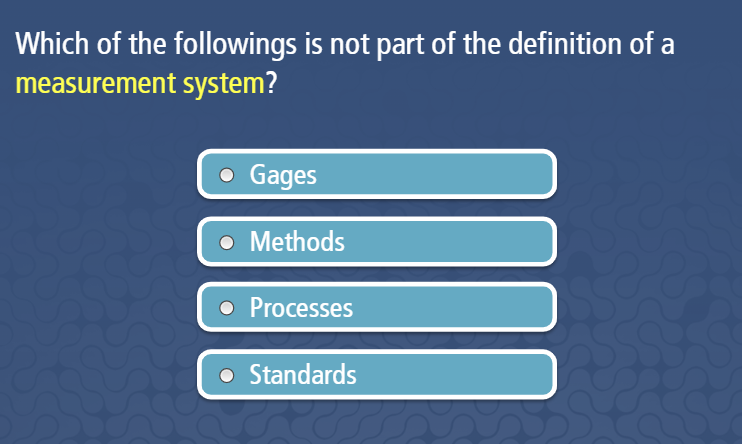 Which of the followings is not part of the definition of a measurement system?

Gages

Methods

Processes

Standards